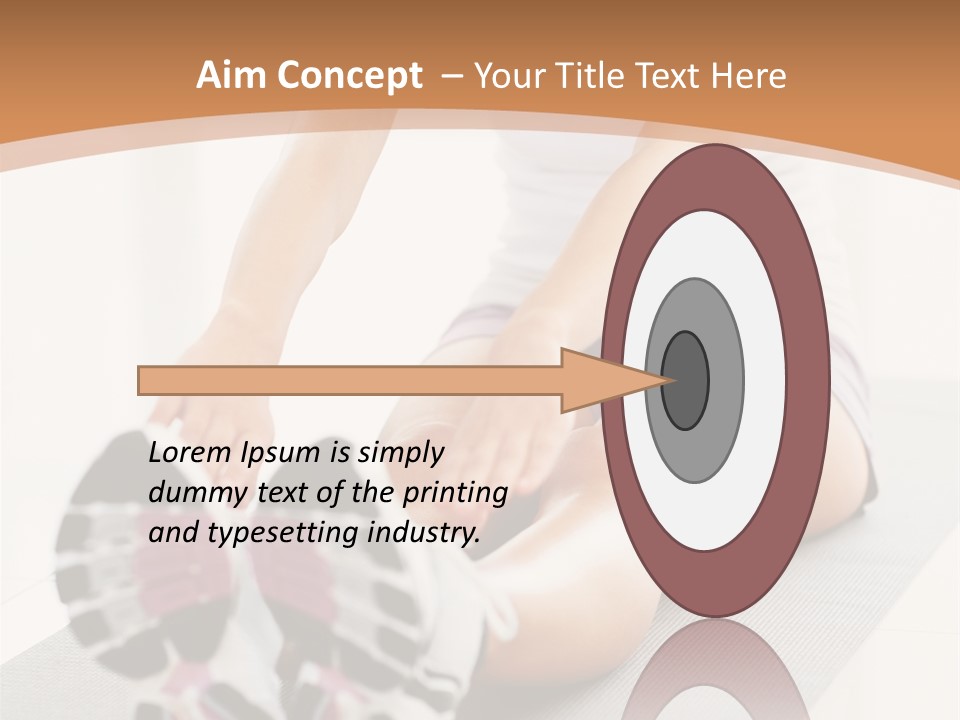 Aim Concept – Your Title Text Here

Lorem Ipsum is simply dummy text of the printing and typesetting industry.